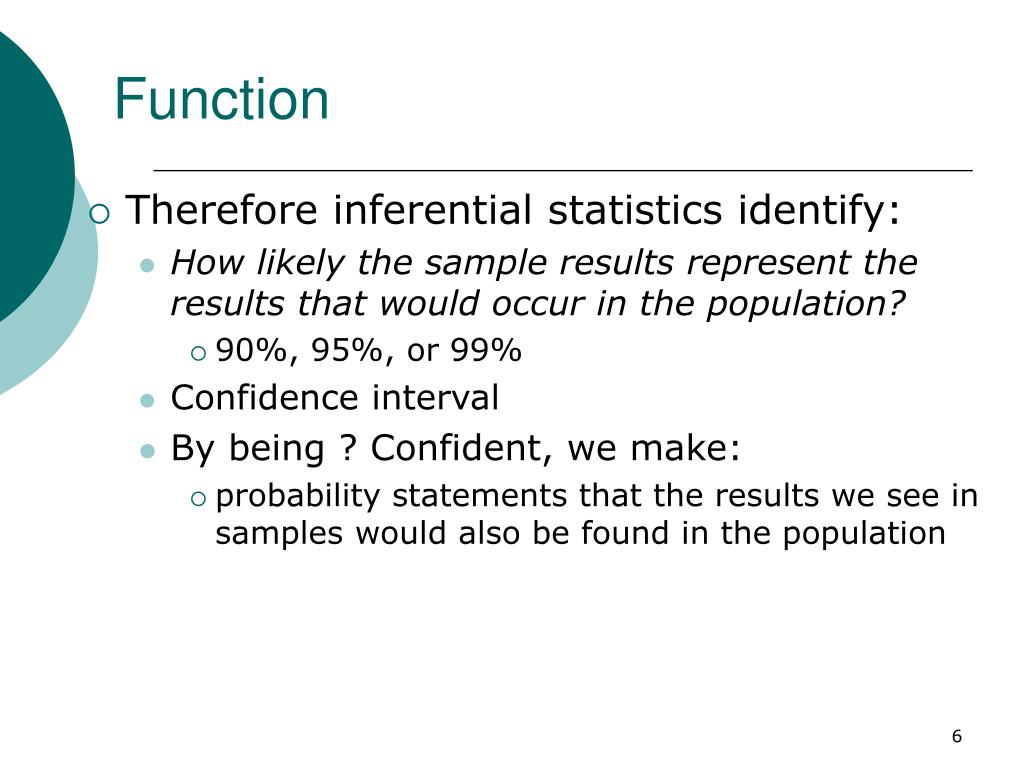 Function

Therefore inferential statistics identify:

How likely the sample results represent the results that would occur in the population?

90%, 95%, or 99%

Confidence interval

By being ? Confident, we make:

probability statements that the results we see in samples would also be found in the population

6